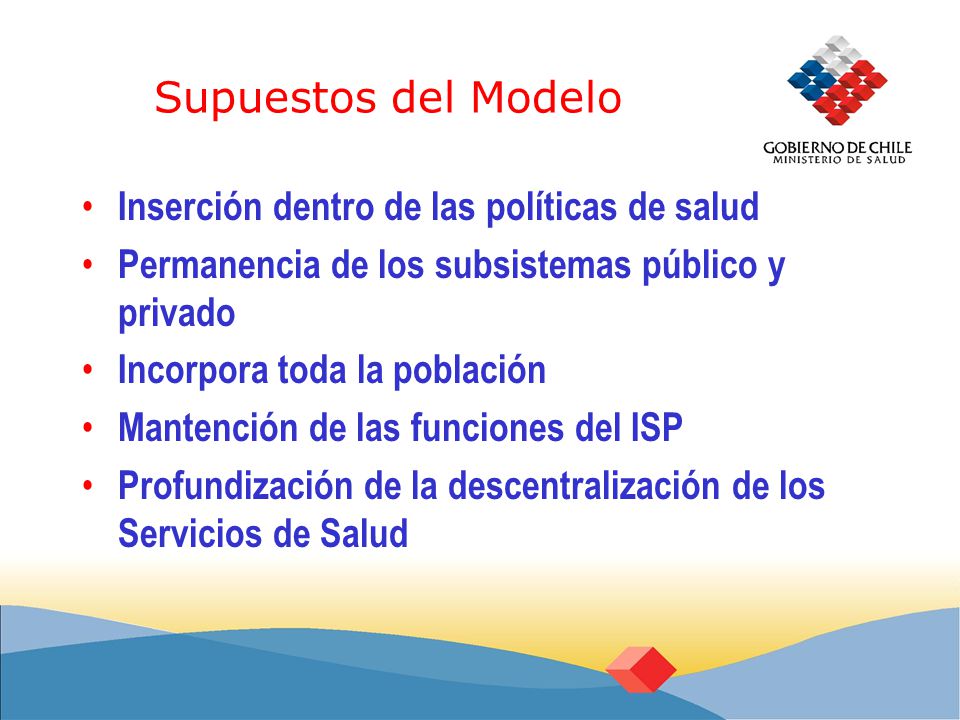 Supuestos del Modelo

GOBIERNO DE CHILE
MINISTERIO DE SALUD

• Inserción dentro de las políticas de salud
• Permanencia de los subsistemas público y privado
• Incorpora toda la población
• Mantención de las funciones del ISP
• Profundización de la descentralización de los Servicios de Salud